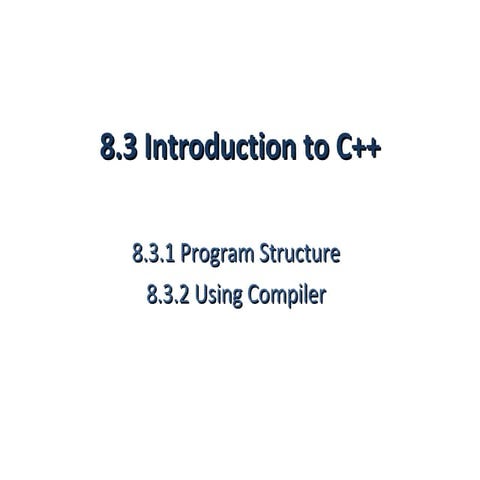 8.3 Introduction to C++

8.3.1 Program Structure
8.3.2 Using Compiler